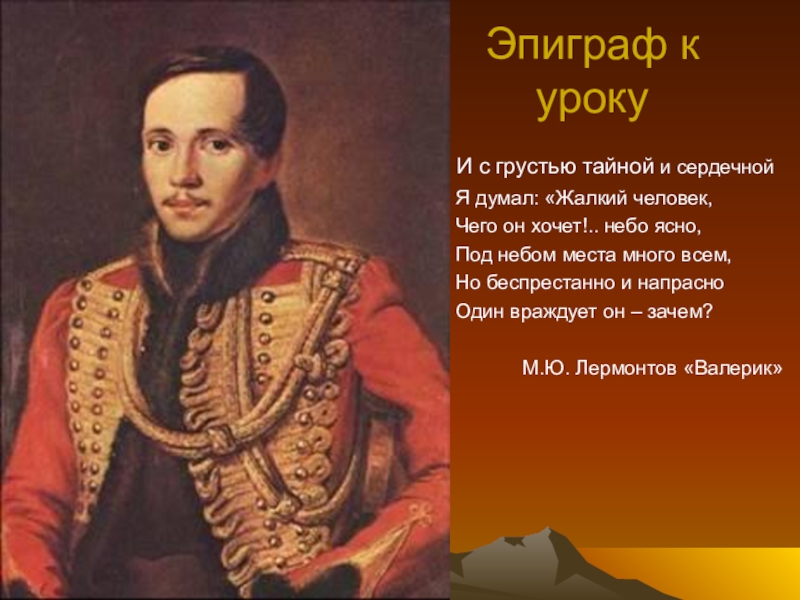 Эпиграф к уроку

И с грустью тайной и сердечной
Я думал: «Жалкий человек,
Чего он хочет!.. небо ясно,
Под небом места много всем,
Но беспрестанно и напрасно
Один враждует он – зачем?

М.Ю. Лермонтов «Валерик»